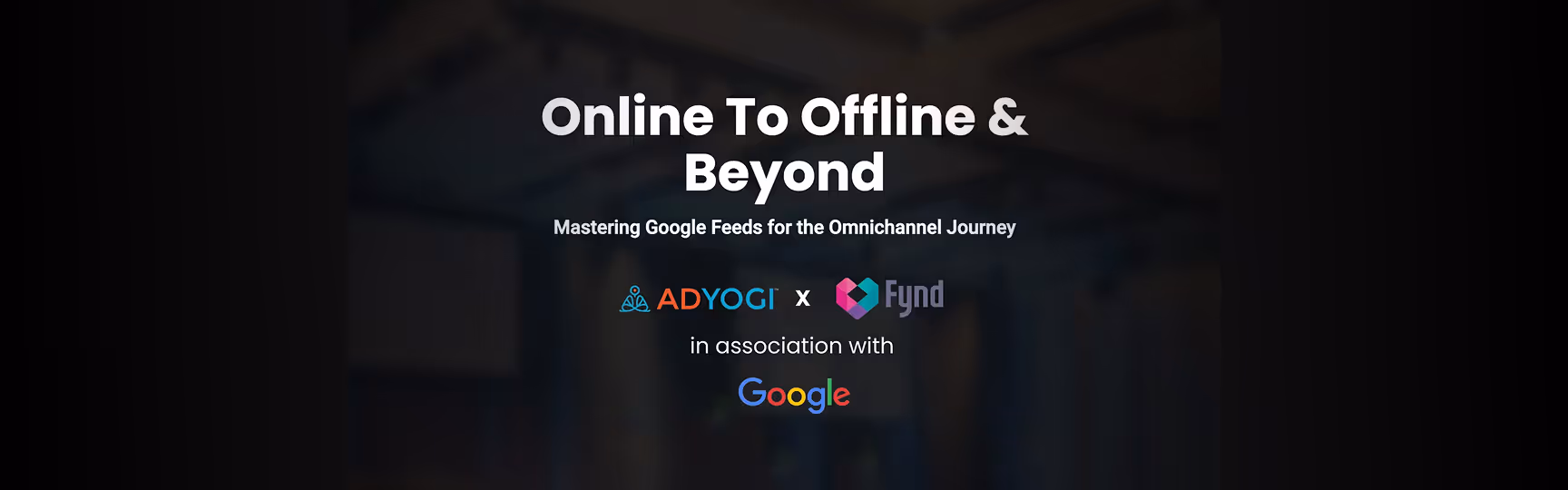 Online To Offline & Beyond

Mastering Google Feeds for the Omnichannel Journey

ADYOGI x Fynd

in association with

Google